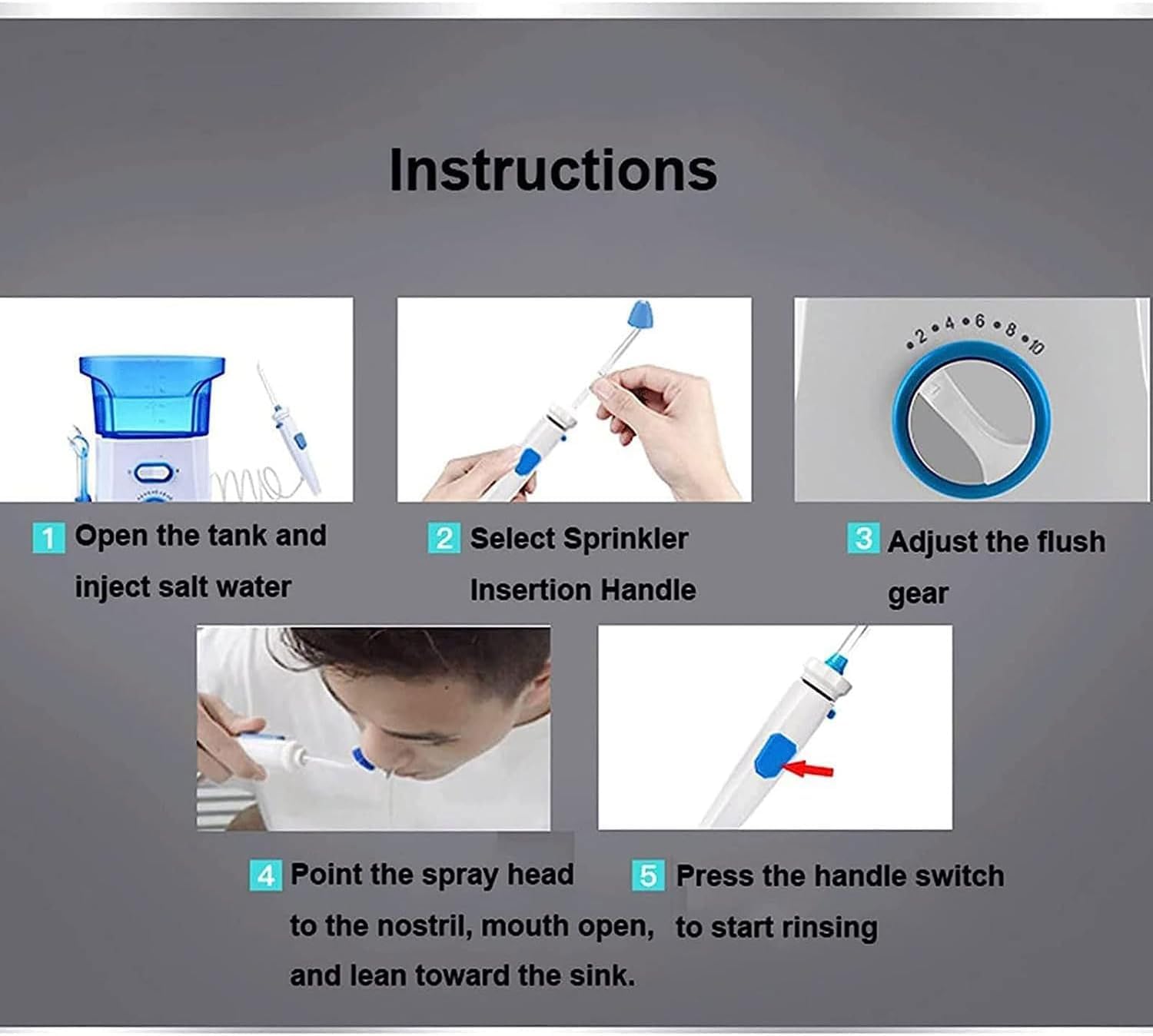 Instructions

2 4 6 8 10

1 Open the tank and inject salt water

2 Select Sprinkler Insertion Handle

3 Adjust the flush gear

4 Point the spray head to the nostril, mouth open, and lean toward the sink.

5 Press the handle switch to start rinsing